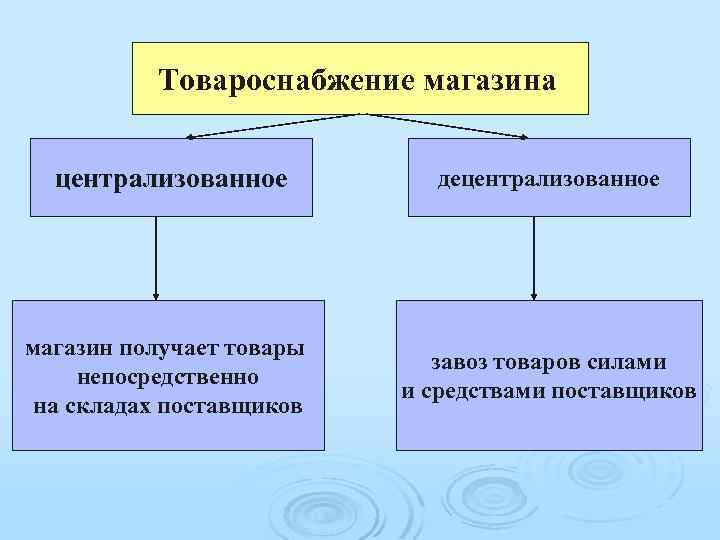 Товароснабжение магазина

централизованное

децентрализованное

магазин получает товары непосредственно на складах поставщиков

завоз товаров силами и средствами поставщиков